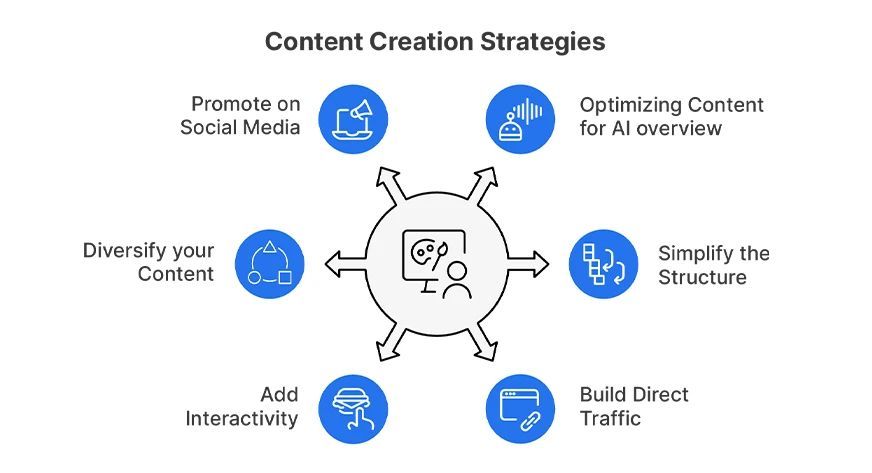 Content Creation Strategies

Promote on Social Media

Optimizing Content for AI overview

Diversify your Content

Simplify the Structure

Add Interactivity

Build Direct Traffic